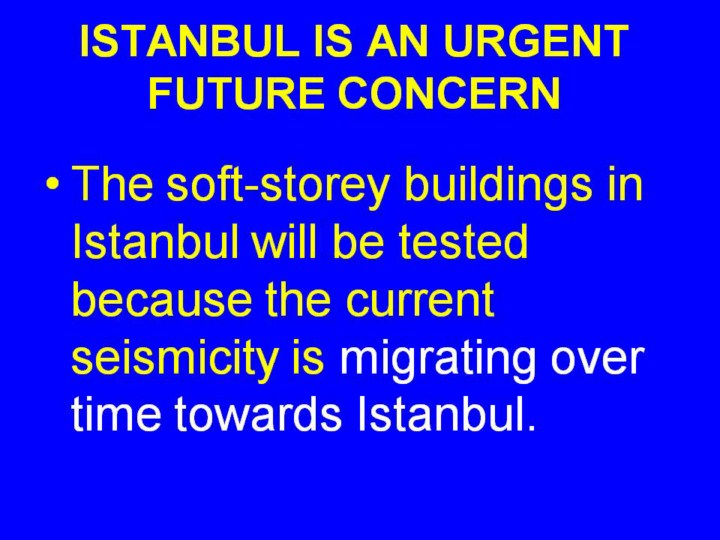 ISTANBUL IS AN URGENT FUTURE CONCERN

• The soft-storey buildings in Istanbul will be tested because the current seismicity is migrating over time towards Istanbul.